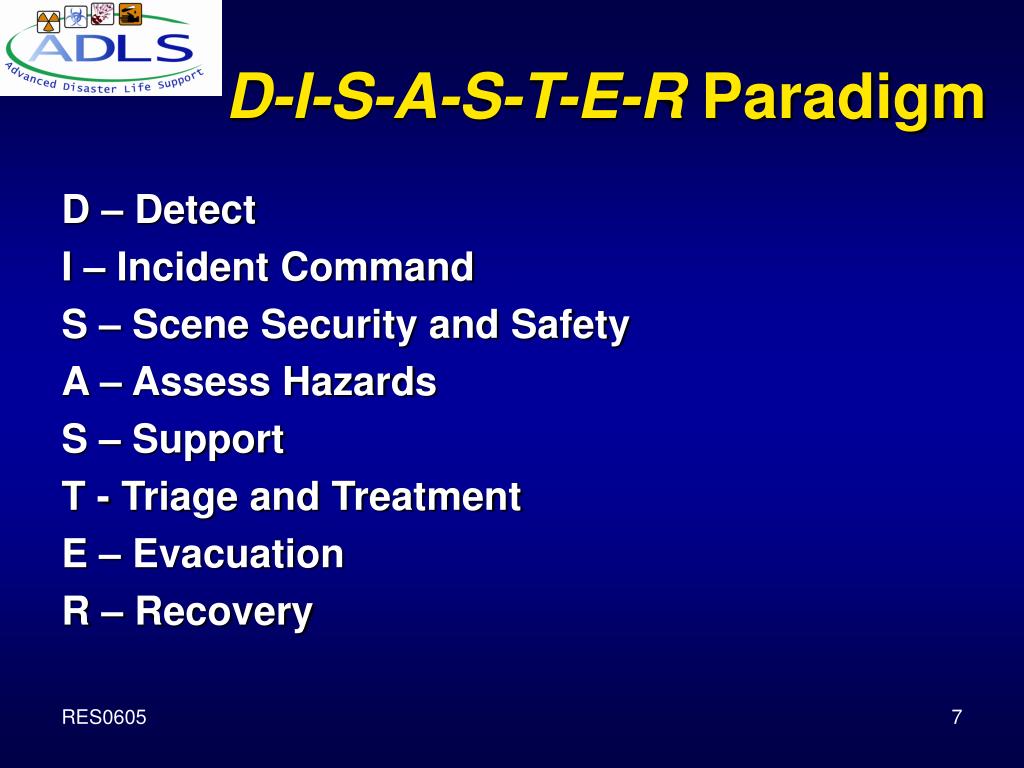 ADLS
Advanced Disaster Life Support

D-I-S-A-S-T-E-R Paradigm

D – Detect
I – Incident Command
S – Scene Security and Safety
A – Assess Hazards
S – Support
T - Triage and Treatment
E – Evacuation
R – Recovery

RES0605

7